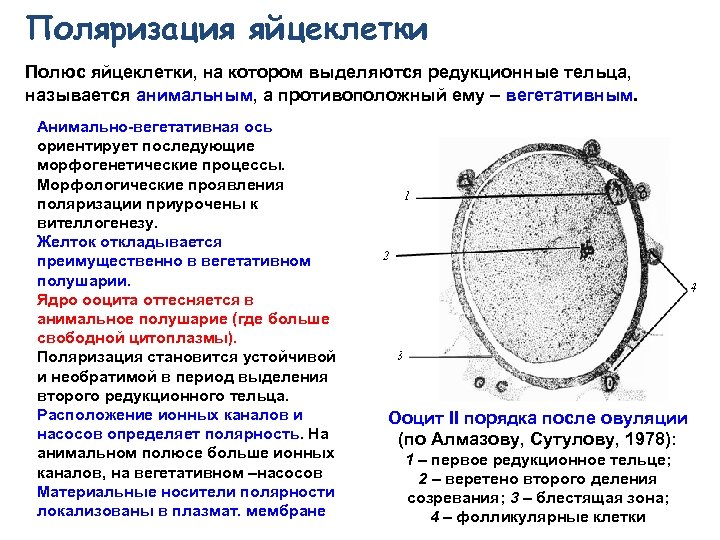 Поляризация яйцеклетки

Полюс яйцеклетки, на котором выделяются редукционные тельца, называется анимальным, а противоположный ему – вегетативным.

Анимально-вегетативная ось ориентирует последующие морфогенетические процессы. Морфологические проявления поляризации приурочены к вителлогенезу.
Желток откладывается преимущественно в вегетативном полушарии.
Ядро ооцита оттесняется в анимальное полушарие (где больше свободной цитоплазмы).
Поляризация становится устойчивой и необратимой в период выделения второго редукционного тельца.
Расположение ионных каналов и насосов определяет полярность. На анимальном полюсе больше ионных каналов, на вегетативном –насосов
Материальные носители полярности локализованы в плазмат. мембране

1
2
3
4

Ооцит II порядка после овуляции (по Алмазову, Сутулову, 1978):
1 – первое редукционное тельце; 2 – веретено второго деления созревания; 3 – блестящая зона; 4 – фолликулярные клетки